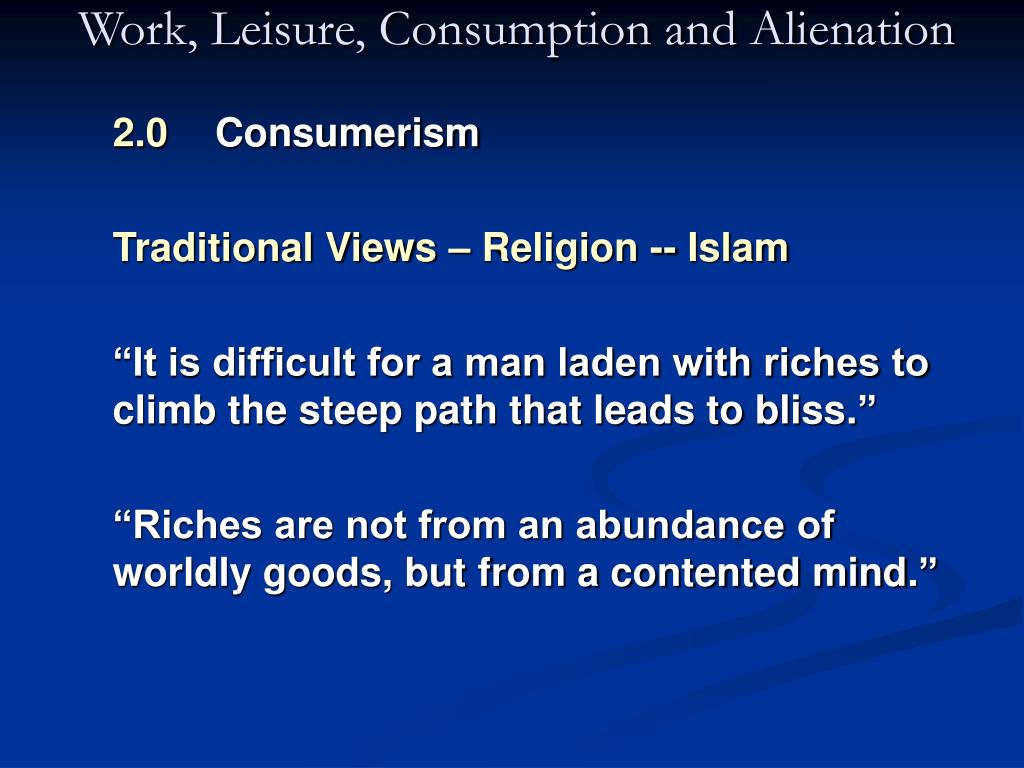 Work, Leisure, Consumption and Alienation

2.0 Consumerism

Traditional Views – Religion -- Islam

“It is difficult for a man laden with riches to climb the steep path that leads to bliss.”

“Riches are not from an abundance of worldly goods, but from a contented mind.”